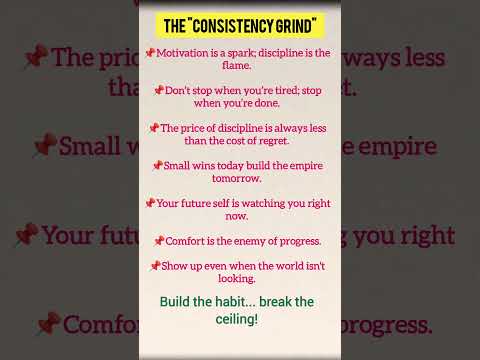 THE "CONSISTENCY GRIND"

📌Motivation is a spark; discipline is the flame.

📌Don't stop when you're tired; stop when you're done.

📌The price of discipline is always less than the cost of regret.

📌Small wins today build the empire tomorrow.

📌Your future self is watching you right now.

📌Comfort is the enemy of progress.

📌Show up even when the world isn't looking.

Build the habit... break the ceiling!